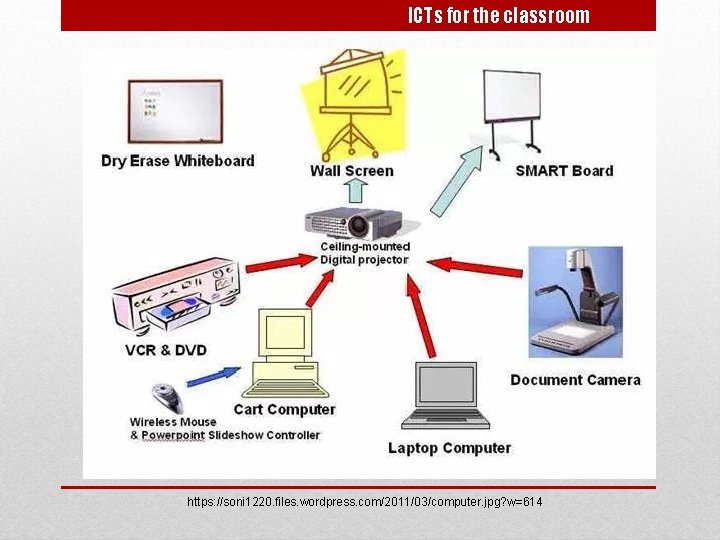 ICTs for the classroom

Dry Erase Whiteboard

Wall Screen

SMART Board

Ceiling-mounted Digital projector

VCR & DVD

Document Camera

Cart Computer

Wireless Mouse & Powerpoint Slideshow Controller

Laptop Computer

https://soni1220.files.wordpress.com/2011/03/computer.jpg?w=614